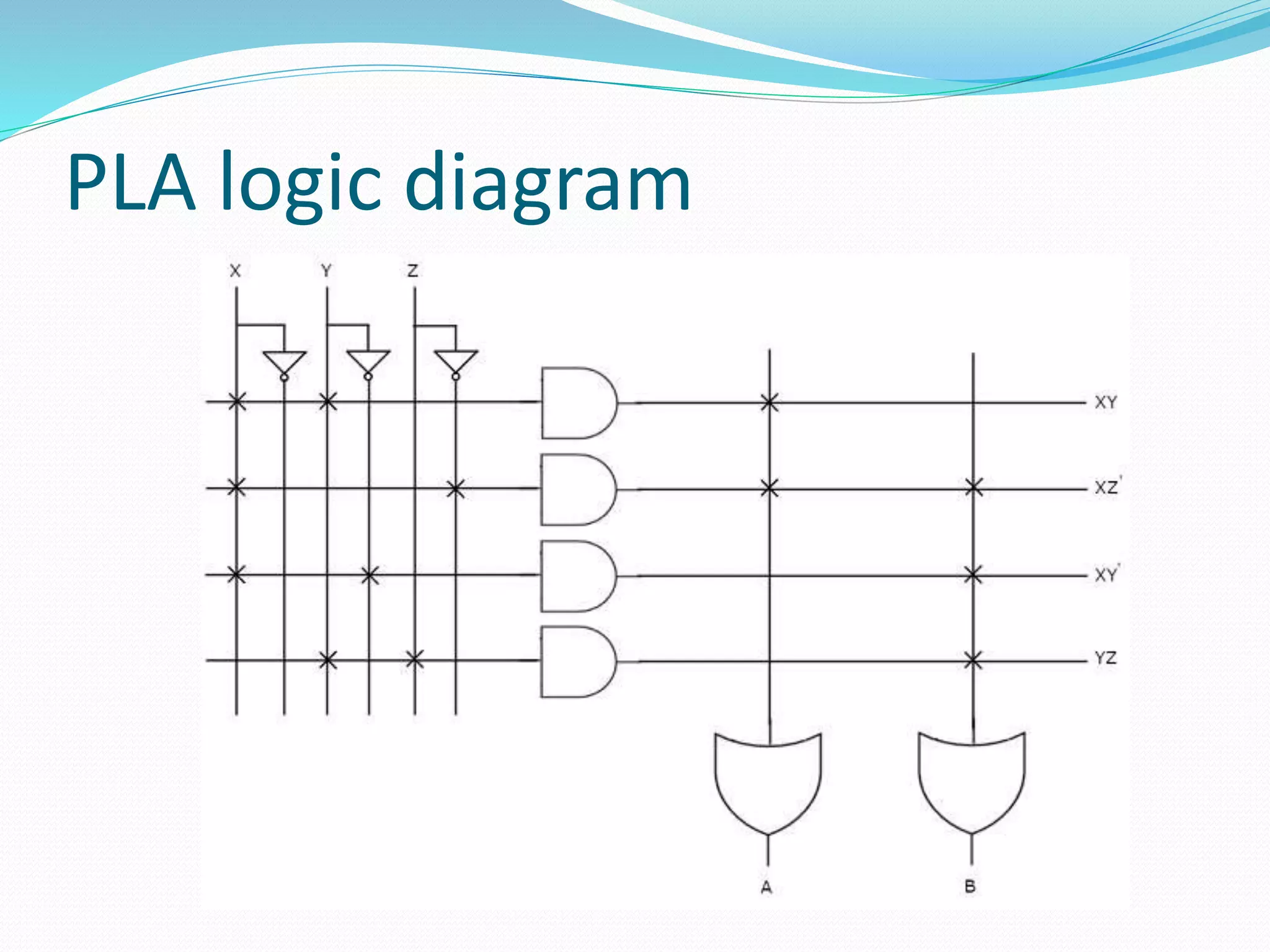 PLA logic diagram

X Y Z

XY

XZ'

XY'

YZ

A B